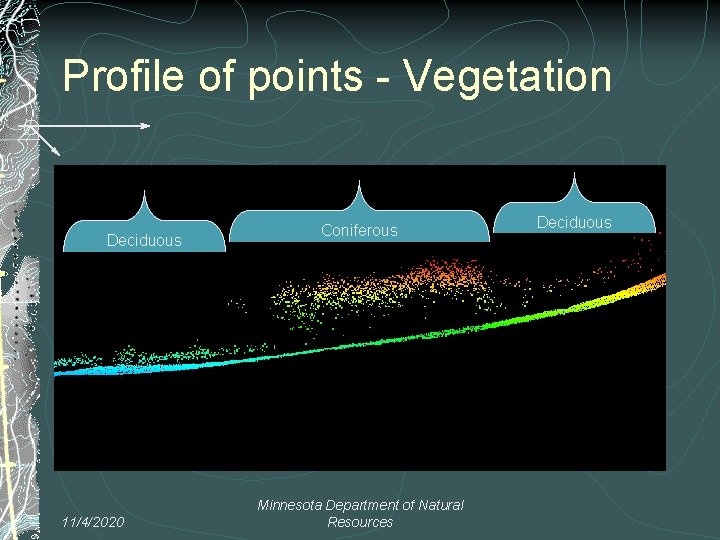 Profile of points - Vegetation

Deciduous

Coniferous

Deciduous

11/4/2020

Minnesota Department of Natural Resources